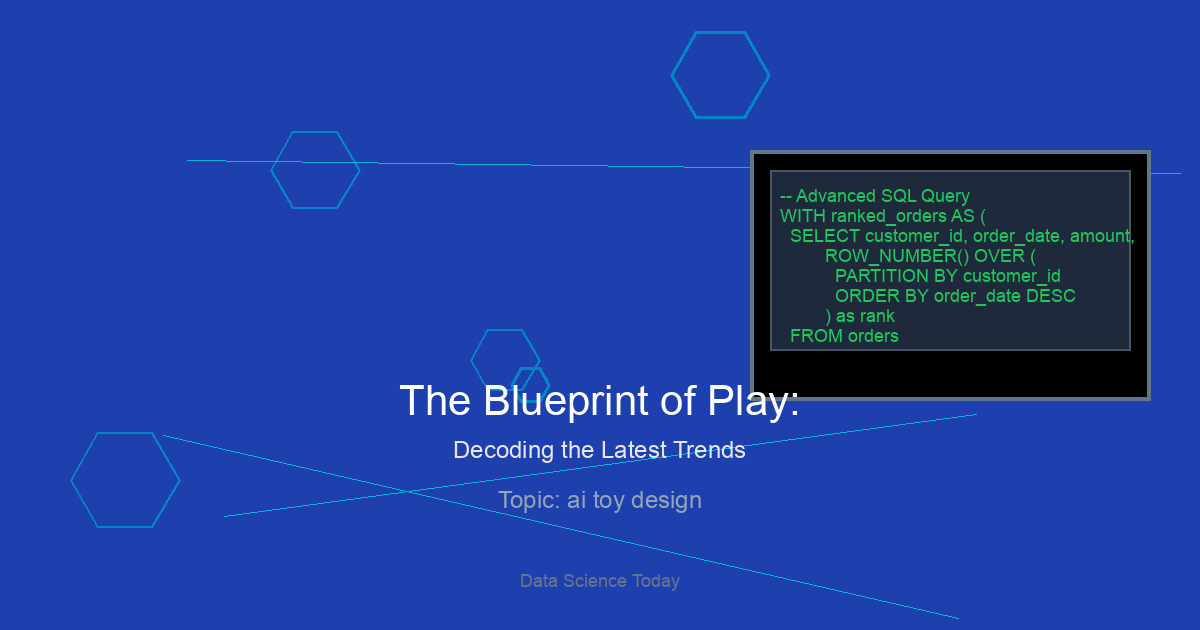 -- Advanced SQL Query
WITH ranked_orders AS (
SELECT customer_id, order_date, amount,
ROW_NUMBER() OVER (
PARTITION BY customer_id
ORDER BY order_date DESC
) as rank
FROM orders

The Blueprint of Play:

Decoding the Latest Trends

Topic: ai toy design

Data Science Today